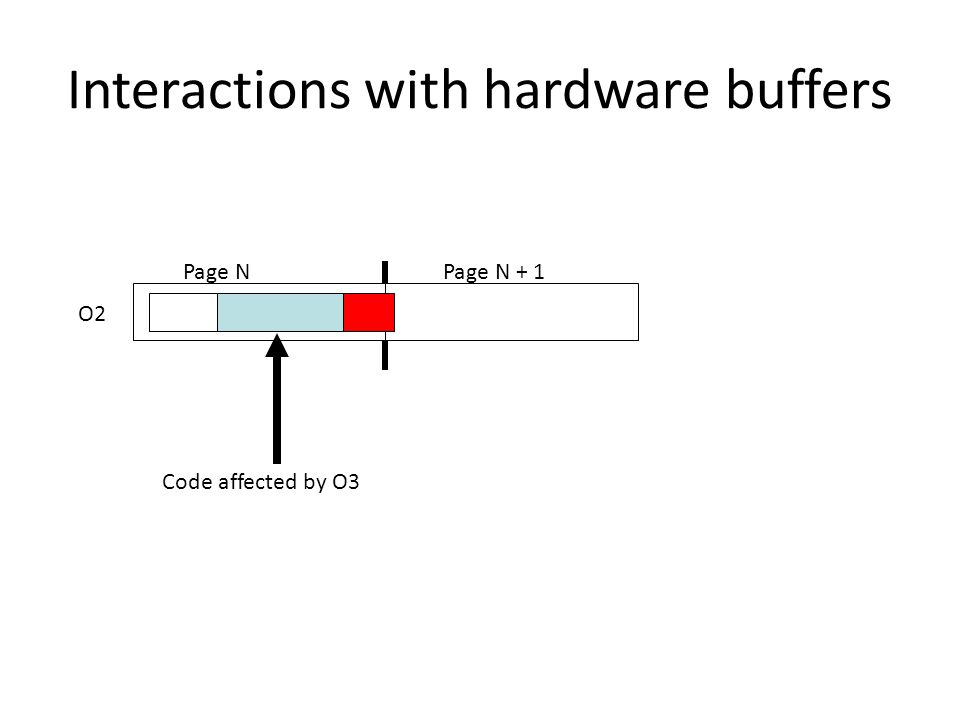 Interactions with hardware buffers

Page N

Page N + 1

O2

Code affected by O3